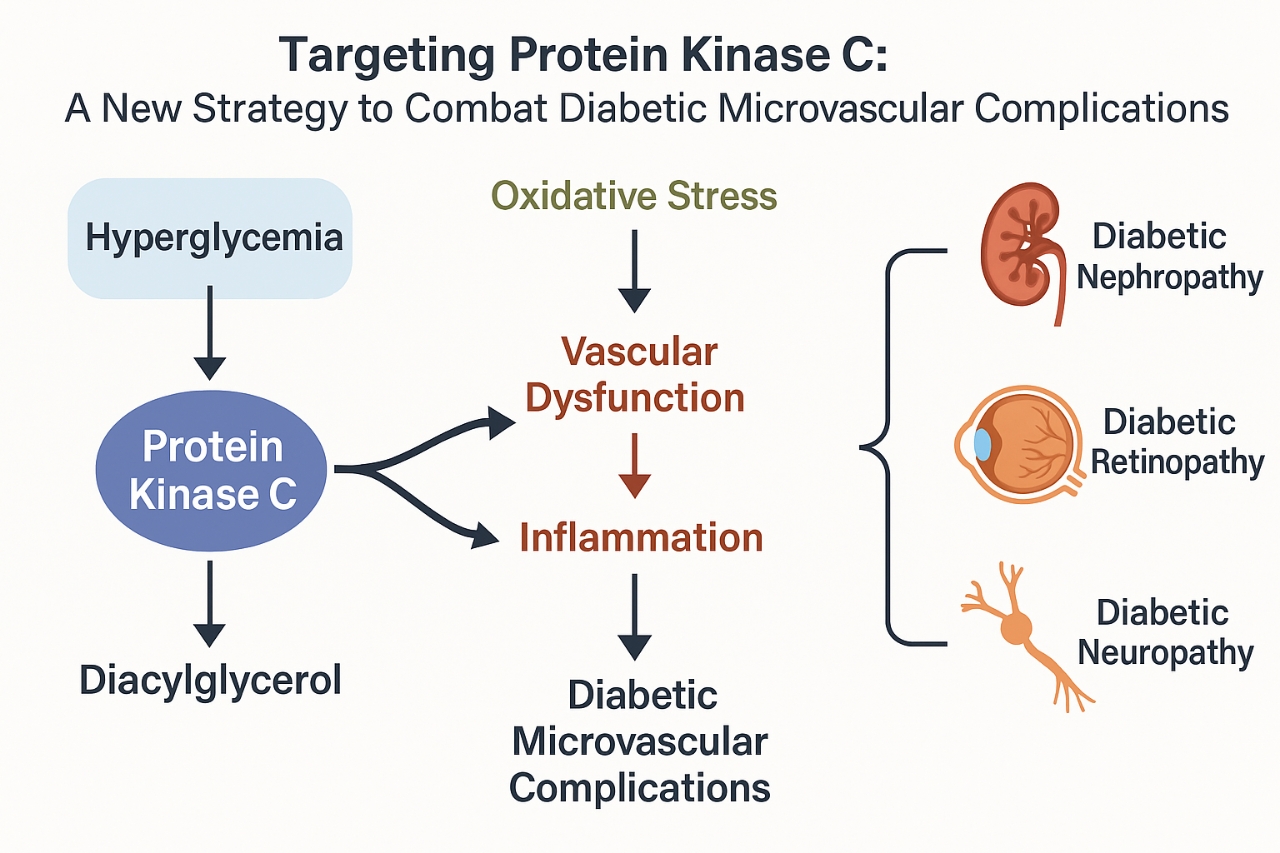 Targeting Protein Kinase C:
A New Strategy to Combat Diabetic Microvascular Complications

Hyperglycemia

Protein Kinase C

Diacylglycerol

Oxidative Stress

Vascular Dysfunction

Inflammation

Diabetic Microvascular Complications

Diabetic Nephropathy

Diabetic Retinopathy

Diabetic Neuropathy